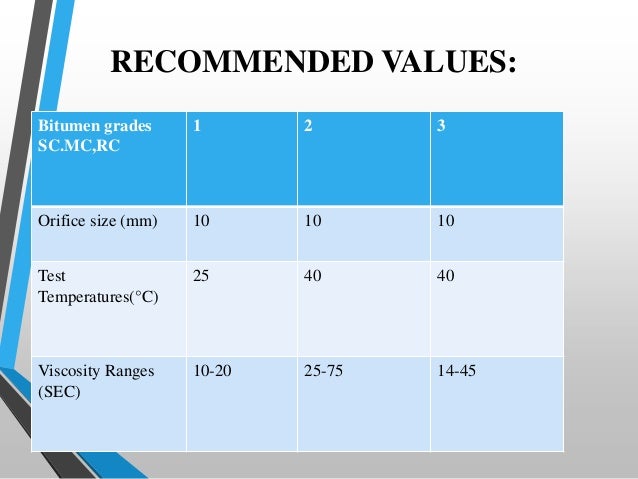 RECOMMENDED VALUES:

| Bitumen grades SC.MC,RC | 1 | 2 | 3 |
|---|---|---|---|
| Orifice size (mm) | 10 | 10 | 10 |
| Test Temperatures(°C) | 25 | 40 | 40 |
| Viscosity Ranges (SEC) | 10-20 | 25-75 | 14-45 |